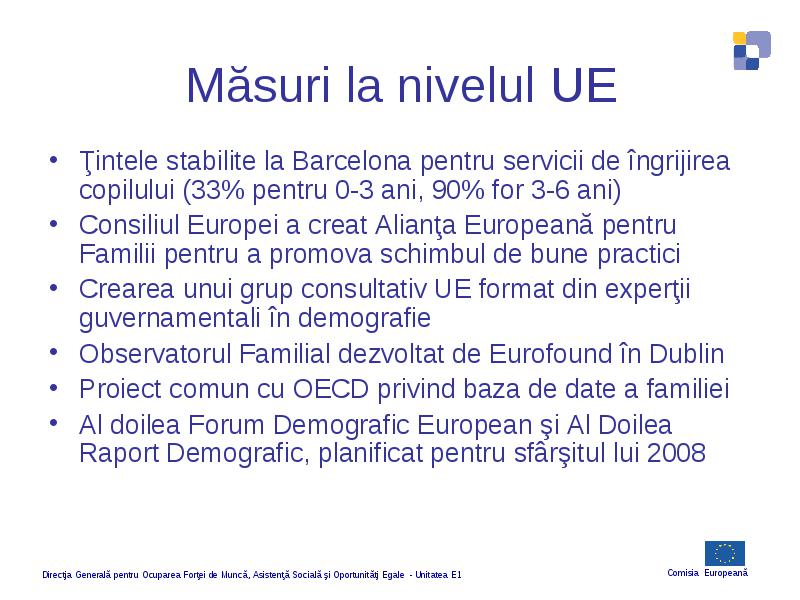 Măsuri la nivelul UE

• Ţintele stabilite la Barcelona pentru servicii de îngrijirea copilului (33% pentru 0-3 ani, 90% for 3-6 ani)
• Consiliul Europei a creat Alianţa Europeană pentru Familii pentru a promova schimbul de bune practici
• Crearea unui grup consultativ UE format din experţii guvernamentali în demografie
• Observatorul Familial dezvoltat de Eurofound în Dublin
• Proiect comun cu OECD privind baza de date a familiei
• Al doilea Forum Demografic European şi Al Doilea Raport Demografic, planificat pentru sfârşitul lui 2008

Direcţia Generală pentru Ocuparea Forţei de Muncă, Asistenţă Socială şi Oportunităţi Egale - Unitatea E1

Comisia Europeană